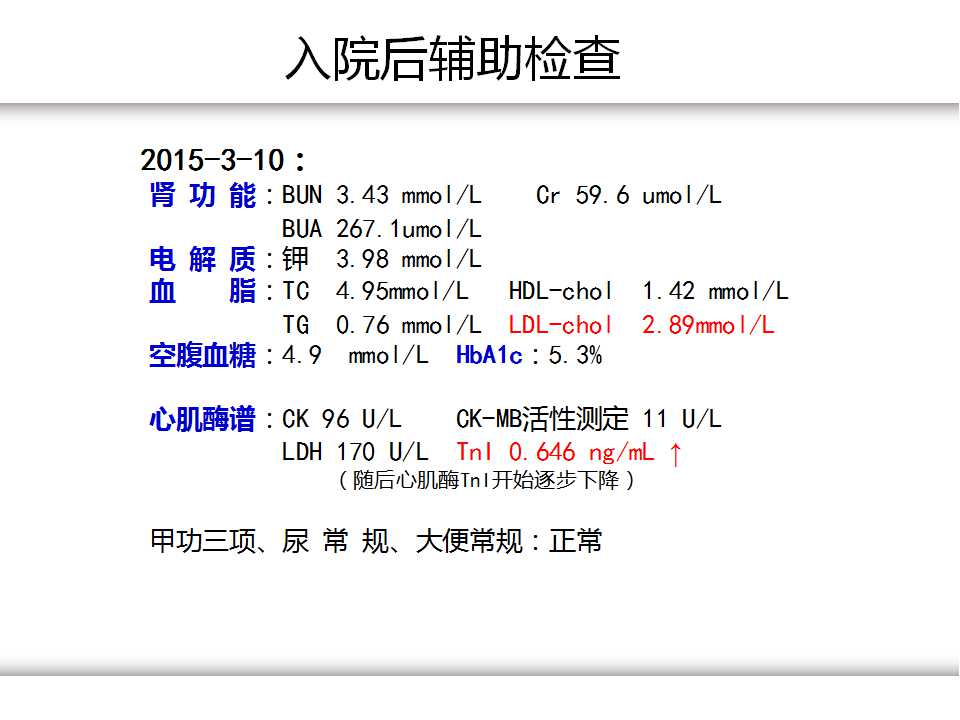 入院后辅助检查

2015-3-10：

肾 功 能：BUN 3.43 mmol/L　Cr 59.6 umol/L
BUA 267.1umol/L

电 解 质：钾　3.98 mmol/L

血　脂：TC　4.95mmol/L　HDL-chol　1.42 mmol/L
TG　0.76 mmol/L　LDL-chol　2.89mmol/L

空腹血糖：4.9　mmol/L　HbA1c：5.3%

心肌酶谱：CK 96 U/L　CK-MB活性测定 11 U/L
LDH 170 U/L　TnI 0.646 ng/mL ↑
（随后心肌酶TnI开始逐步下降）

甲功三项、尿 常 规、大便常规：正常